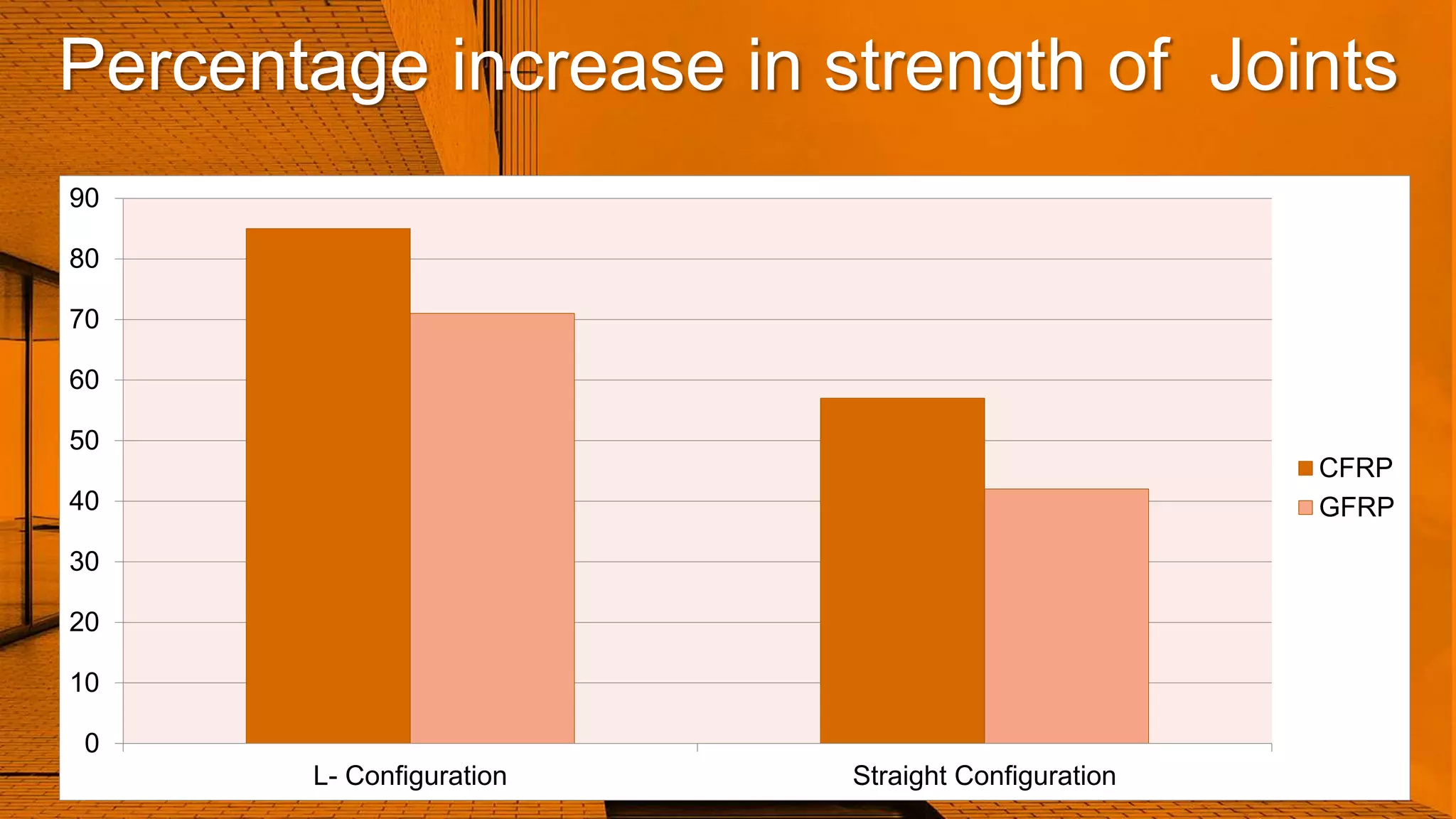 Percentage increase in strength of Joints

90
80
70
60
50
40
30
20
10
0

L- Configuration
Straight Configuration

CFRP
GFRP